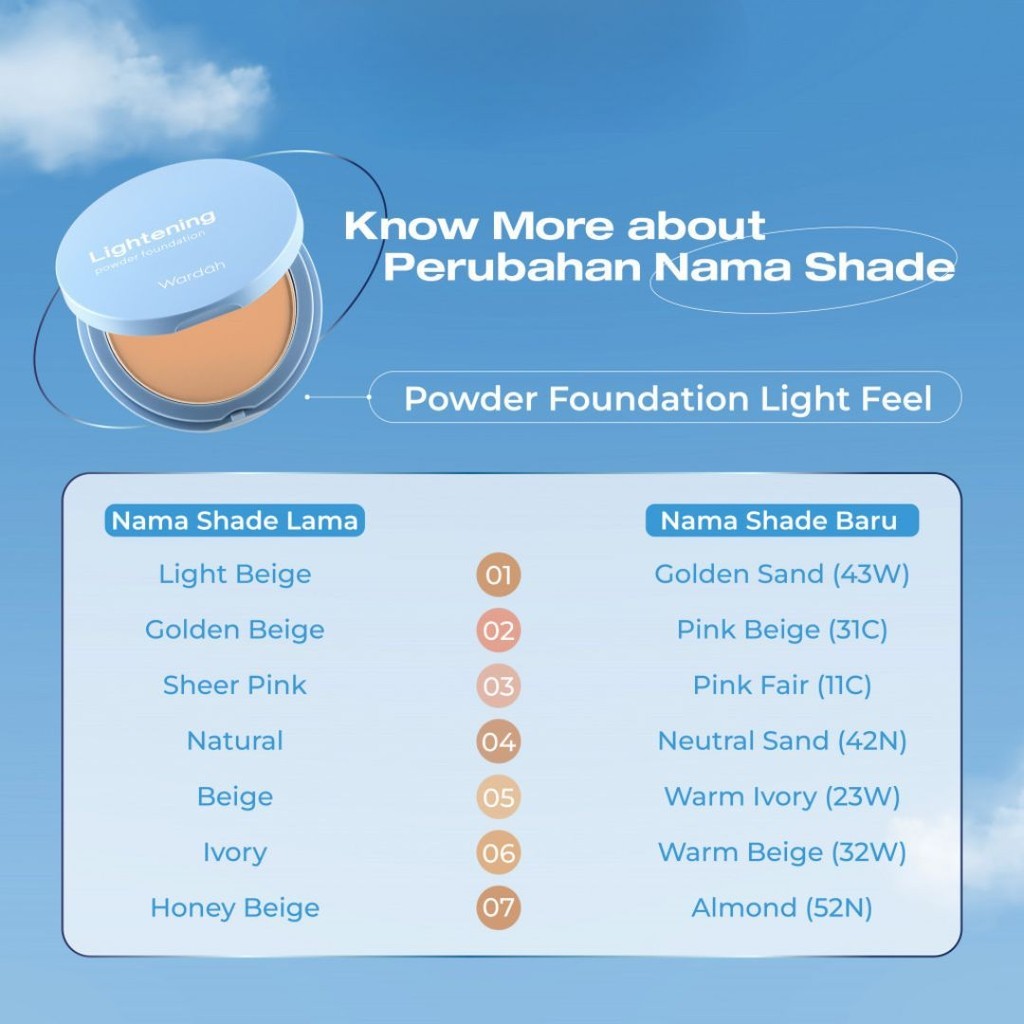 Lightening
powder foundation
Wardah

Know More about
Perubahan Nama Shade

Powder Foundation Light Feel

| Nama Shade Lama | | Nama Shade Baru |
|---|---|---|
| Light Beige | 01 | Golden Sand (43W) |
| Golden Beige | 02 | Pink Beige (31C) |
| Sheer Pink | 03 | Pink Fair (11C) |
| Natural | 04 | Neutral Sand (42N) |
| Beige | 05 | Warm Ivory (23W) |
| Ivory | 06 | Warm Beige (32W) |
| Honey Beige | 07 | Almond (52N) |